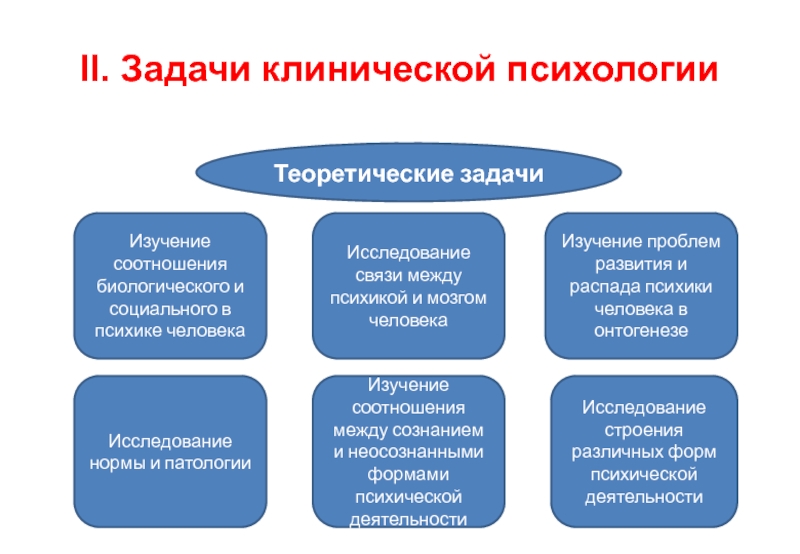 II. Задачи клинической психологии

Теоретические задачи

Изучение соотношения биологического и социального в психике человека

Исследование связи между психикой и мозгом человека

Изучение проблем развития и распада психики человека в онтогенезе

Исследование нормы и патологии

Изучение соотношения между сознанием и неосознанными формами психической деятельности

Исследование строения различных форм психической деятельности